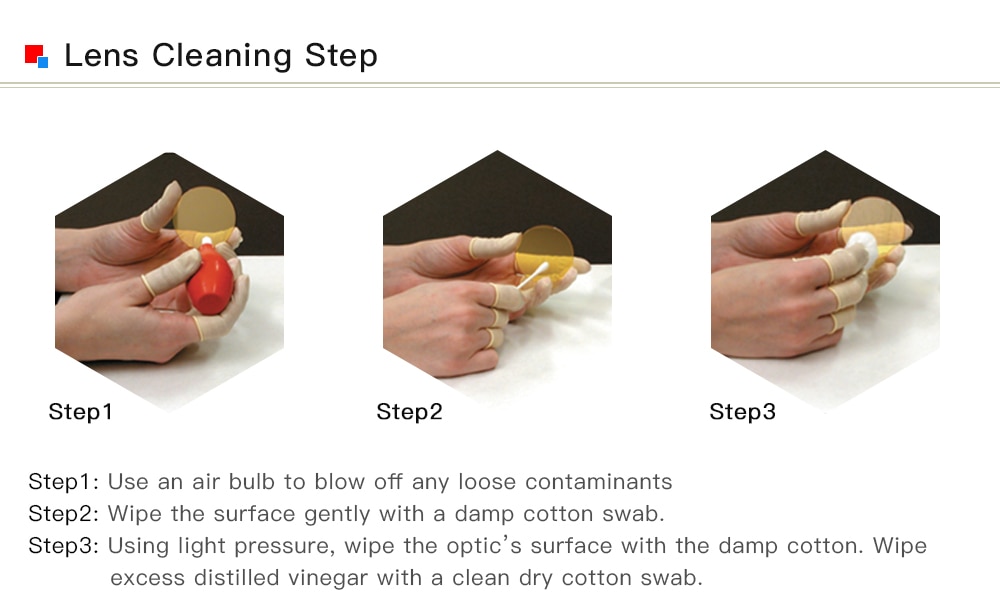 Lens Cleaning Step

Step1

Step2

Step3

Step1: Use an air bulb to blow off any loose contaminants
Step2: Wipe the surface gently with a damp cotton swab.
Step3: Using light pressure, wipe the optic's surface with the damp cotton. Wipe excess distilled vinegar with a clean dry cotton swab.